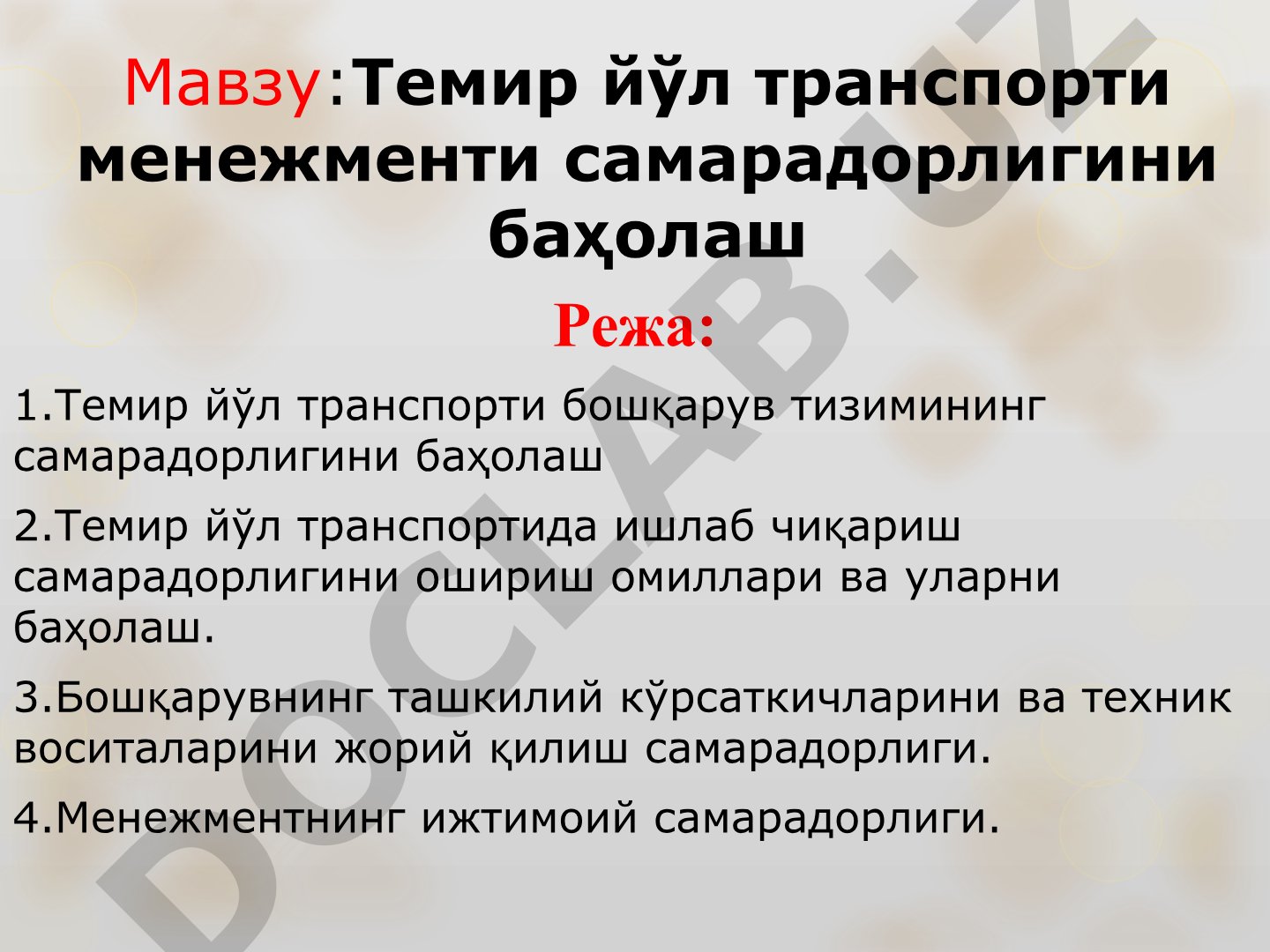 Мавзу:Темир йўл транспорти менежменти самарадорлигини баҳолаш

Режа:

1.Темир йўл транспорти бошқарув тизимининг самарадорлигини баҳолаш

2.Темир йўл транспортида ишлаб чиқариш самарадорлигини ошириш омиллари ва уларни баҳолаш.

3.Бошқарувнинг ташкилий кўрсаткичларини ва техник воситаларини жорий қилиш самарадорлиги.

4.Менежментнинг ижтимоий самарадорлиги.

DOCLAB.UZ